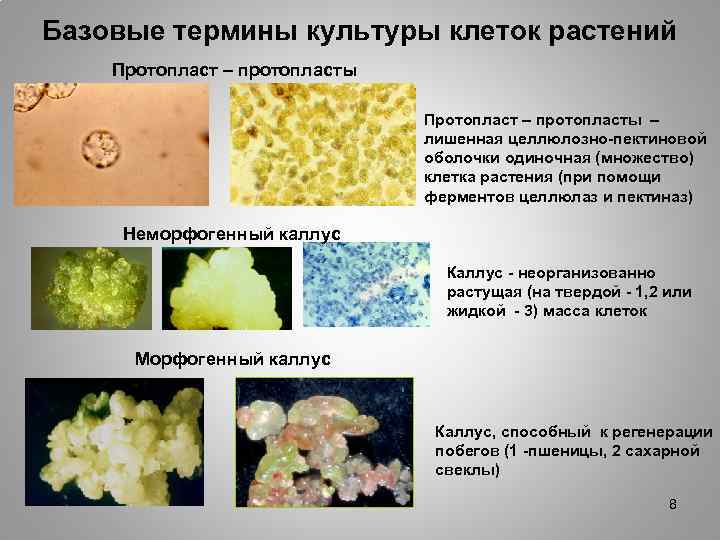 Базовые термины культуры клеток растений

Протопласт – протопласты

Протопласт – протопласты – лишенная целлюлозно-пектиновой оболочки одиночная (множество) клетка растения (при помощи ферментов целлюлаз и пектиназ)

Неморфогенный каллус

Каллус - неорганизованно растущая (на твердой - 1,2 или жидкой - 3) масса клеток

Морфогенный каллус

Каллус, способный к регенерации побегов (1 -пшеницы, 2 сахарной свеклы)

8